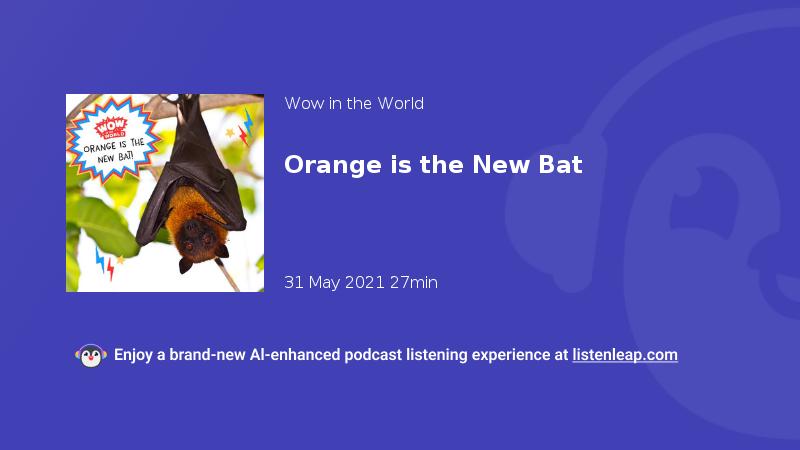 WOW IN THE WORLD

ORANGE IS THE NEW BAT!

Wow in the World

Orange is the New Bat

31 May 2021 27min

Enjoy a brand-new AI-enhanced podcast listening experience at listenleap.com